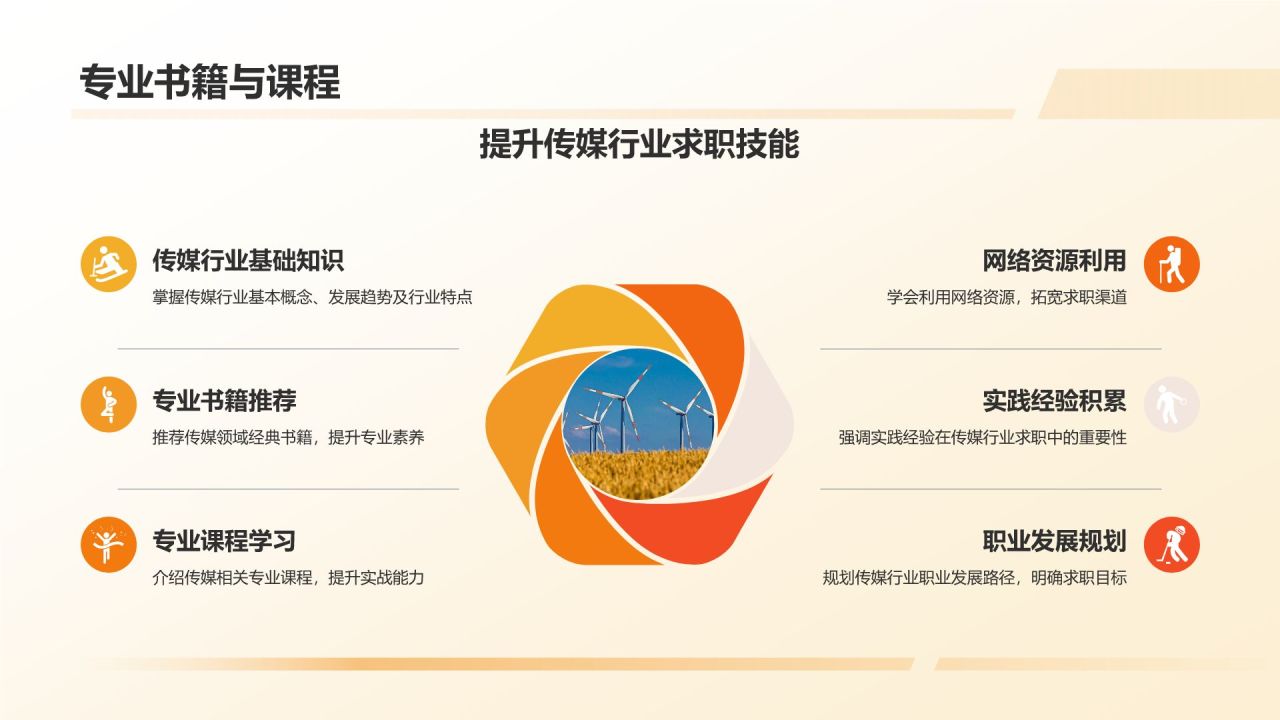 专业书籍与课程

提升传媒行业求职技能

传媒行业基础知识

掌握传媒行业基本概念、发展趋势及行业特点

专业书籍推荐

推荐传媒领域经典书籍，提升专业素养

专业课程学习

介绍传媒相关专业课程，提升实战能力

网络资源利用

学会利用网络资源，拓宽求职渠道

实践经验积累

强调实践经验在传媒行业求职中的重要性

职业发展规划

规划传媒行业职业发展路径，明确求职目标